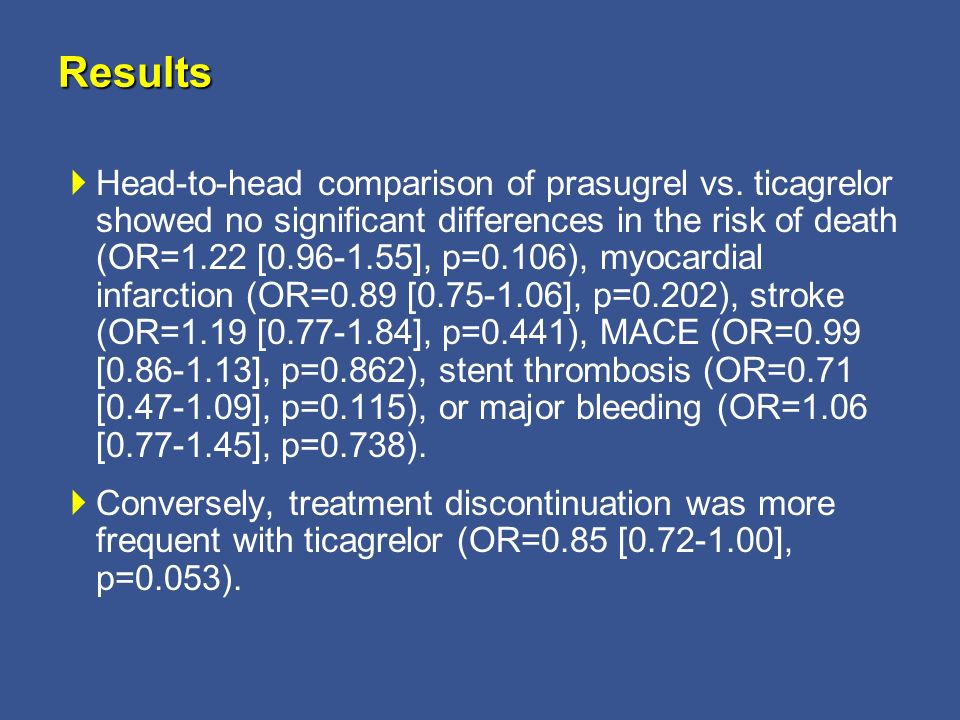 Results

Head-to-head comparison of prasugrel vs. ticagrelor showed no significant differences in the risk of death (OR=1.22 [0.96-1.55], p=0.106), myocardial infarction (OR=0.89 [0.75-1.06], p=0.202), stroke (OR=1.19 [0.77-1.84], p=0.441), MACE (OR=0.99 [0.86-1.13], p=0.862), stent thrombosis (OR=0.71 [0.47-1.09], p=0.115), or major bleeding (OR=1.06 [0.77-1.45], p=0.738).

Conversely, treatment discontinuation was more frequent with ticagrelor (OR=0.85 [0.72-1.00], p=0.053).